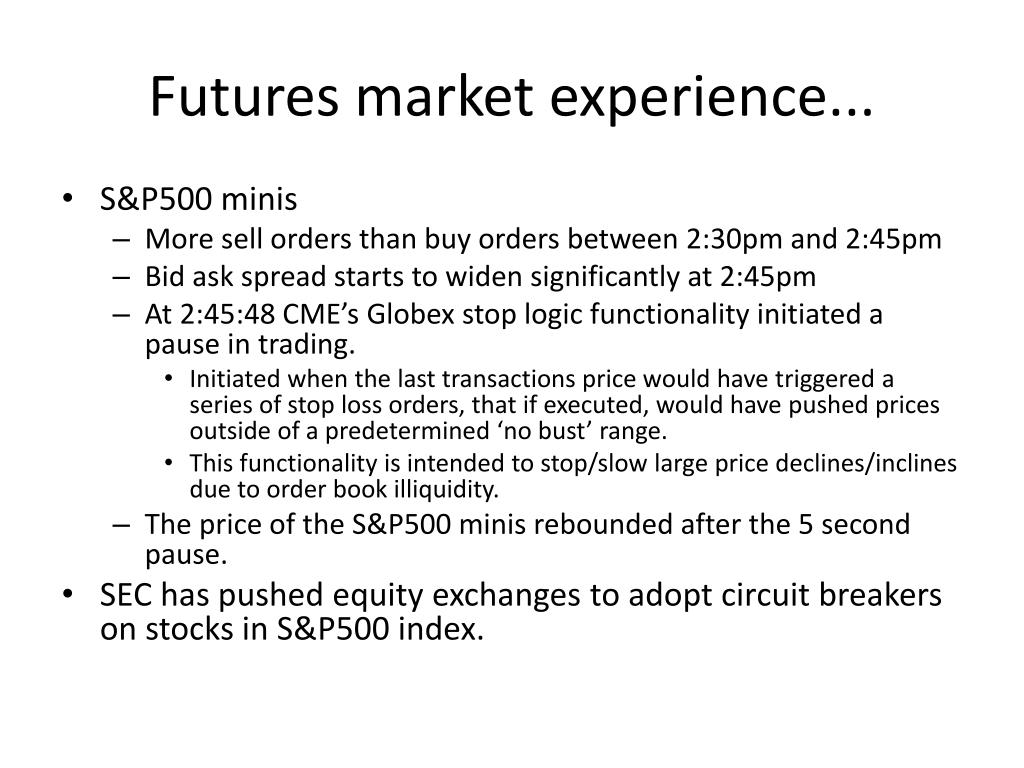 Futures market experience...

• S&P500 minis
– More sell orders than buy orders between 2:30pm and 2:45pm
– Bid ask spread starts to widen significantly at 2:45pm
– At 2:45:48 CME’s Globex stop logic functionality initiated a pause in trading.
• Initiated when the last transactions price would have triggered a series of stop loss orders, that if executed, would have pushed prices outside of a predetermined ‘no bust’ range.
• This functionality is intended to stop/slow large price declines/inclines due to order book illiquidity.
– The price of the S&P500 minis rebounded after the 5 second pause.
• SEC has pushed equity exchanges to adopt circuit breakers on stocks in S&P500 index.